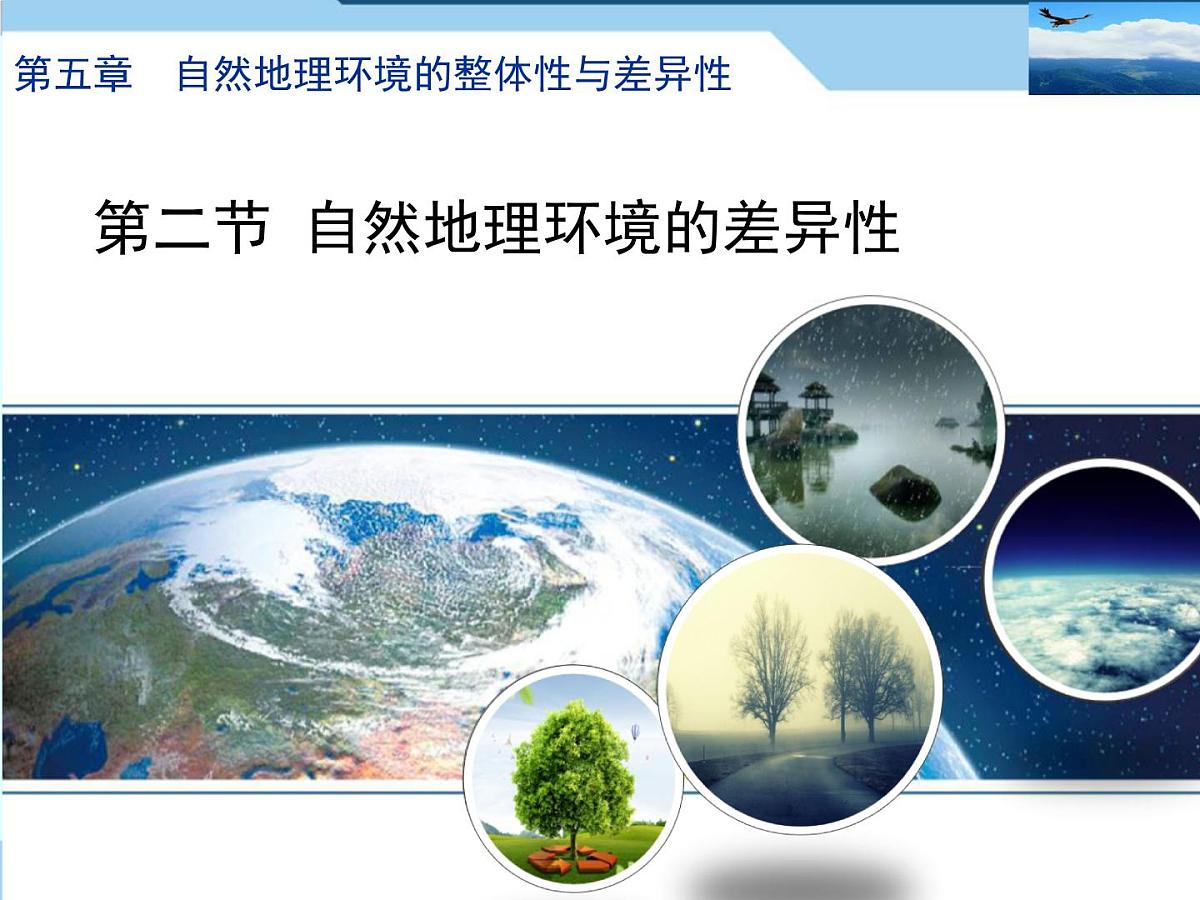 第五章　自然地理环境的整体性与差异性

第二节 自然地理环境的差异性